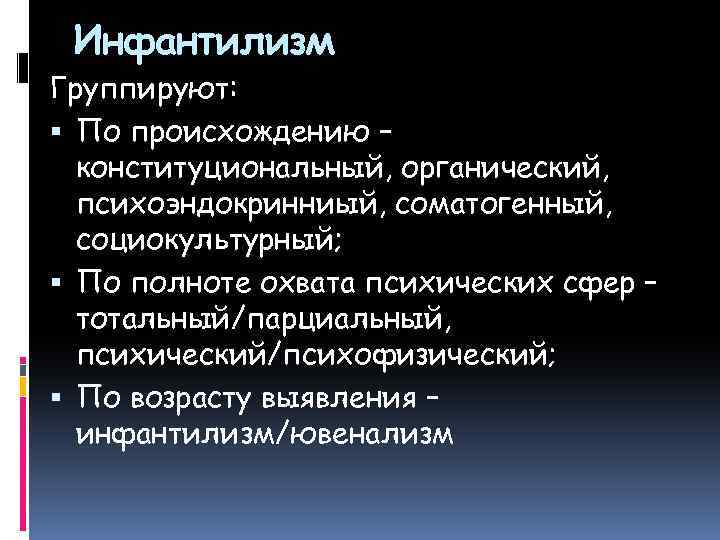 Инфантилизм

Группируют:

▪ По происхождению – конституциональный, органический, психоэндокринниый, соматогенный, социокультурный;
▪ По полноте охвата психических сфер – тотальный/парциальный, психический/психофизический;
▪ По возрасту выявления – инфантилизм/ювенализм